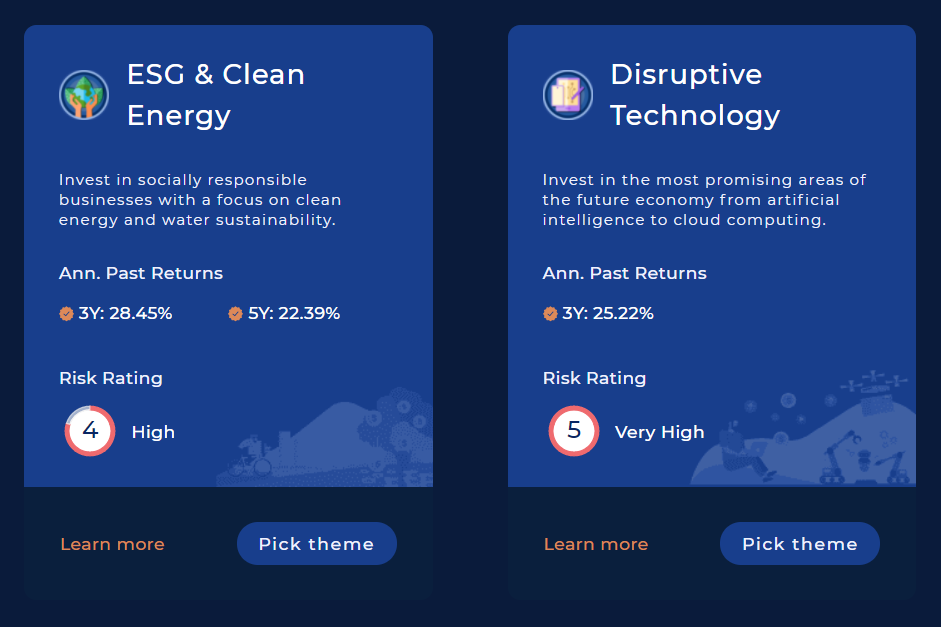 ESG & Clean Energy

Invest in socially responsible businesses with a focus on clean energy and water sustainability.

Ann. Past Returns

3Y: 28.45%

5Y: 22.39%

Risk Rating

4 High

Learn more

Pick theme

Disruptive Technology

Invest in the most promising areas of the future economy from artificial intelligence to cloud computing.

Ann. Past Returns

3Y: 25.22%

Risk Rating

5 Very High

Learn more

Pick theme